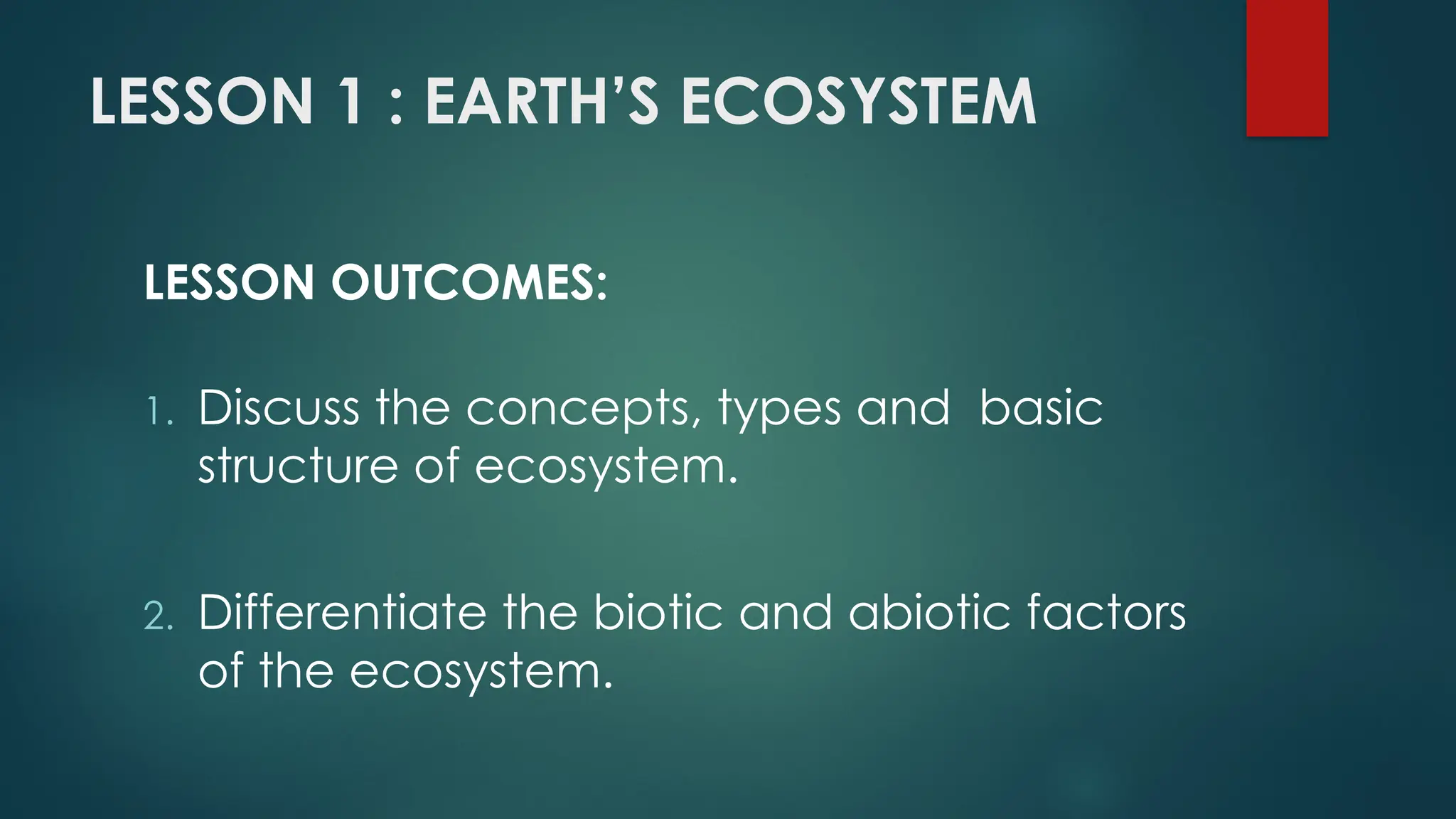 LESSON 1 : EARTH'S ECOSYSTEM

LESSON OUTCOMES:

1. Discuss the concepts, types and basic structure of ecosystem.

2. Differentiate the biotic and abiotic factors of the ecosystem.